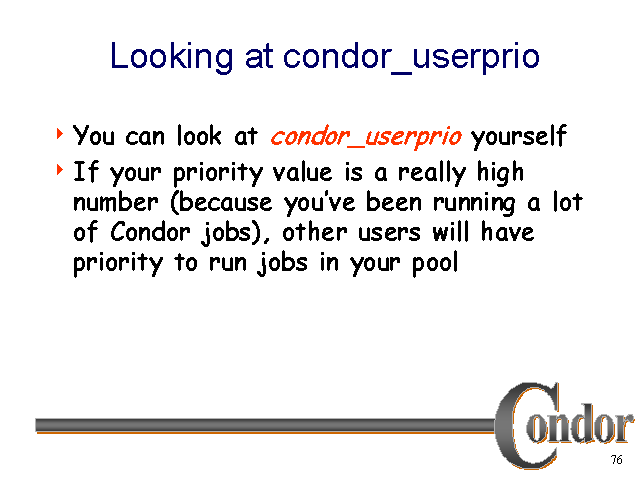 Looking at condor_userprio

You can look at condor_userprio yourself

If your priority value is a really high number (because you've been running a lot of Condor jobs), other users will have priority to run jobs in your pool

Condor

76